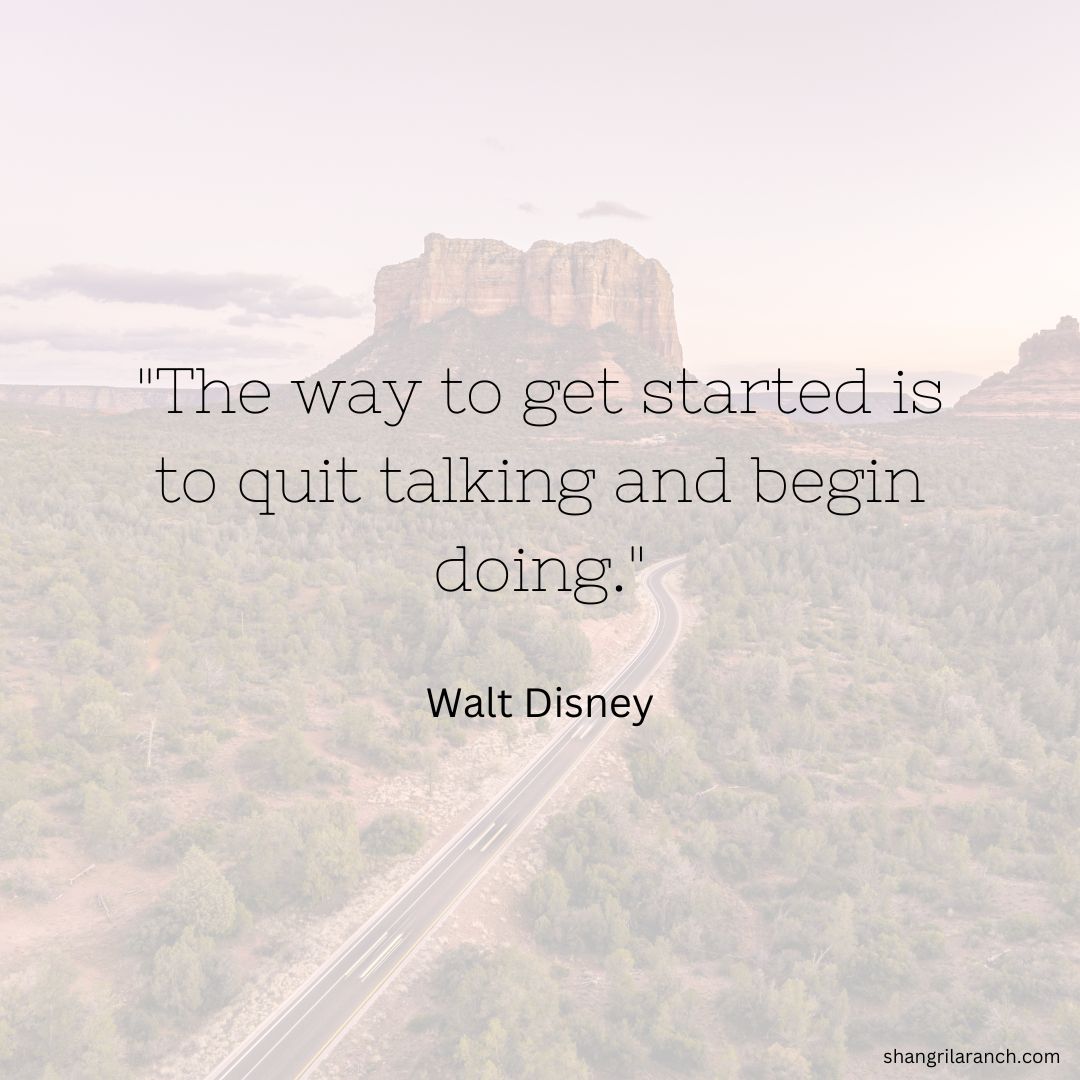 "The way to get started is to quit talking and begin doing."

Walt Disney

shangrilaranch.com